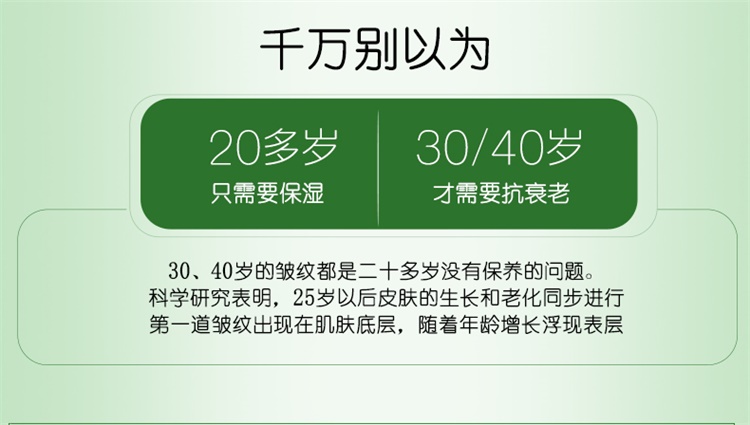 千万别以为

20多岁
只需要保湿

30/40岁
才需要抗衰老

30、40岁的皱纹都是二十多岁没有保养的问题。
科学研究表明，25岁以后皮肤的生长和老化同步进行
第一道皱纹出现在肌肤底层，随着年龄增长浮现表层